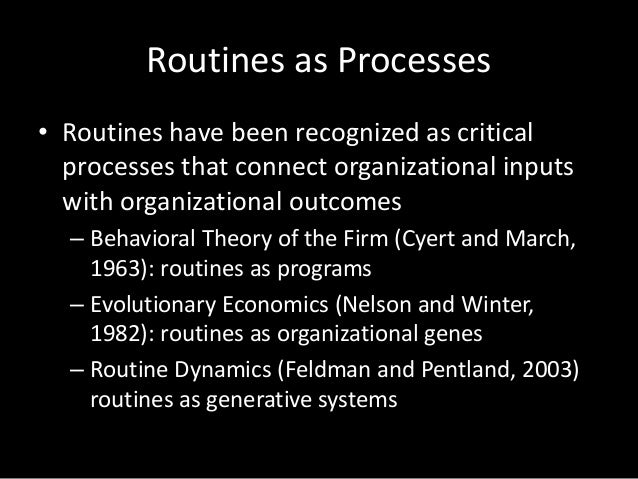 Routines as Processes

• Routines have been recognized as critical processes that connect organizational inputs with organizational outcomes

– Behavioral Theory of the Firm (Cyert and March, 1963): routines as programs

– Evolutionary Economics (Nelson and Winter, 1982): routines as organizational genes

– Routine Dynamics (Feldman and Pentland, 2003) routines as generative systems